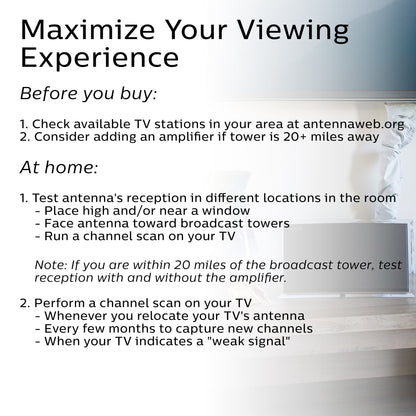 Maximize Your Viewing Experience

Before you buy:

1. Check available TV stations in your area at antennaweb.org
2. Consider adding an amplifier if tower is 20+ miles away

At home:

1. Test antenna's reception in different locations in the room
- Place high and/or near a window
- Face antenna toward broadcast towers
- Run a channel scan on your TV

Note: If you are within 20 miles of the broadcast tower, test reception with and without the amplifier.

2. Perform a channel scan on your TV
- Whenever you relocate your TV's antenna
- Every few months to capture new channels
- When your TV indicates a "weak signal"